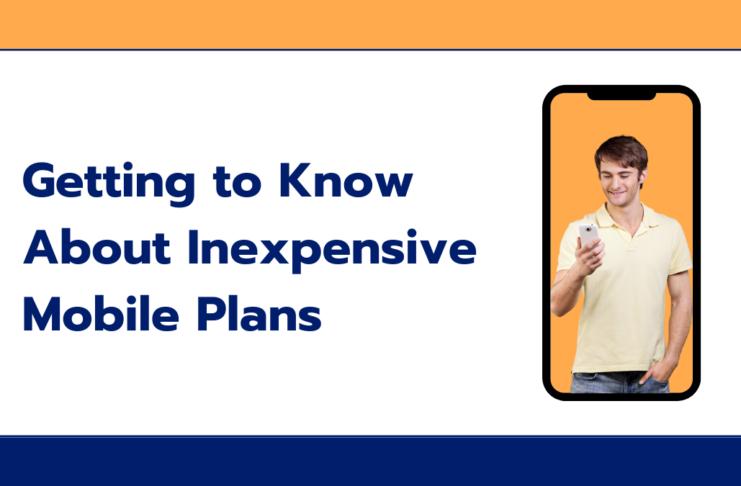 Getting to Know About Inexpensive Mobile Plans